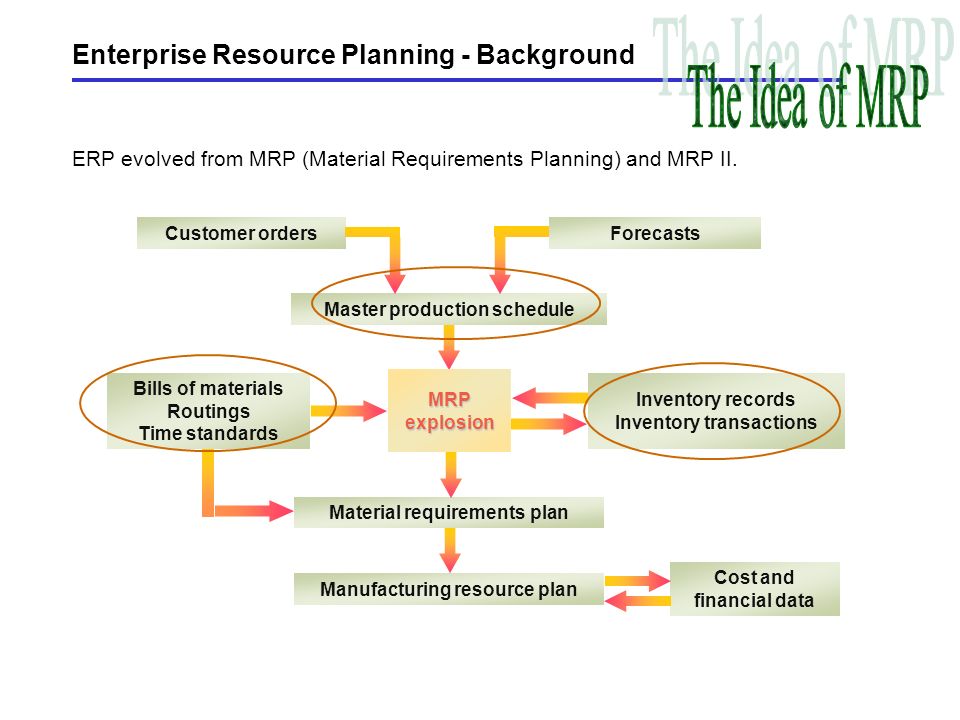 Enterprise Resource Planning - Background

The Idea of MRP
The Idea of MRP

ERP evolved from MRP (Material Requirements Planning) and MRP II.

Customer orders

Forecasts

Master production schedule

Bills of materials
Routings
Time standards

MRP
explosion

Inventory records
Inventory transactions

Material requirements plan

Manufacturing resource plan

Cost and
financial data